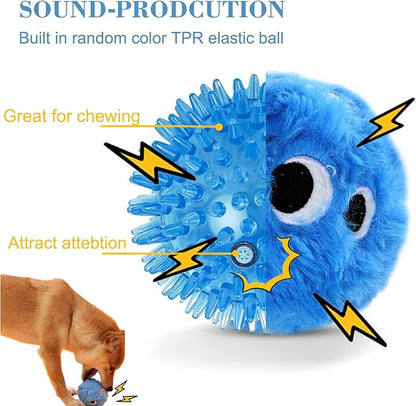 SOUND-PRODCUTION

Built in random color TPR elastic ball

Great for chewing

Attract attebtion